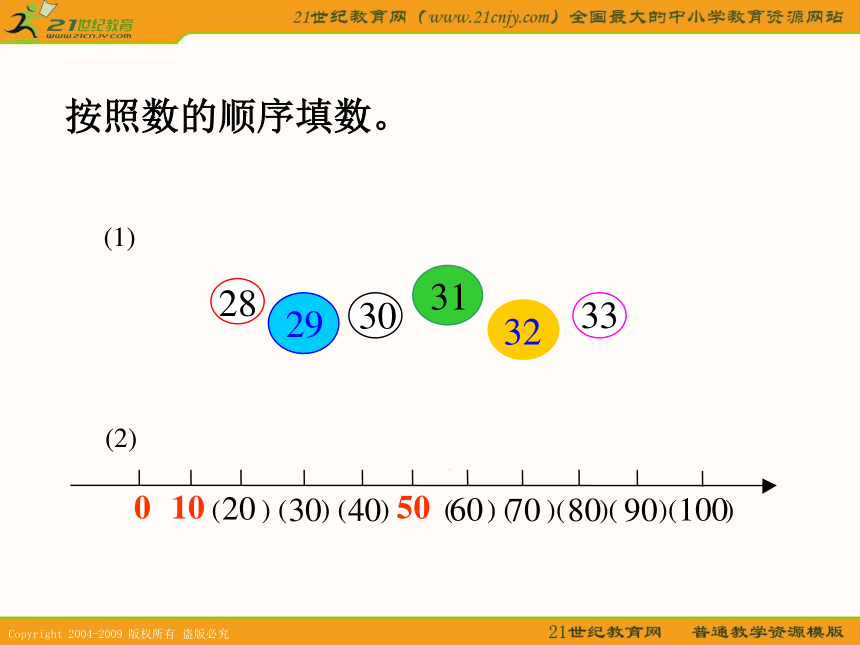 21世纪教育
www.21cnjy.com
21世纪教育网（www.21cnjy.com）全国最大的中小学教育资源网站

按照数的顺序填数。

(1)

28 29 30 31 32 33

(2)

0 10 (20) (30) (40) 50 (60) (70) (80) (90) (100)

Copyright 2004-2009 版权所有 盗版必究
21世纪教育网 普通教学资源模版